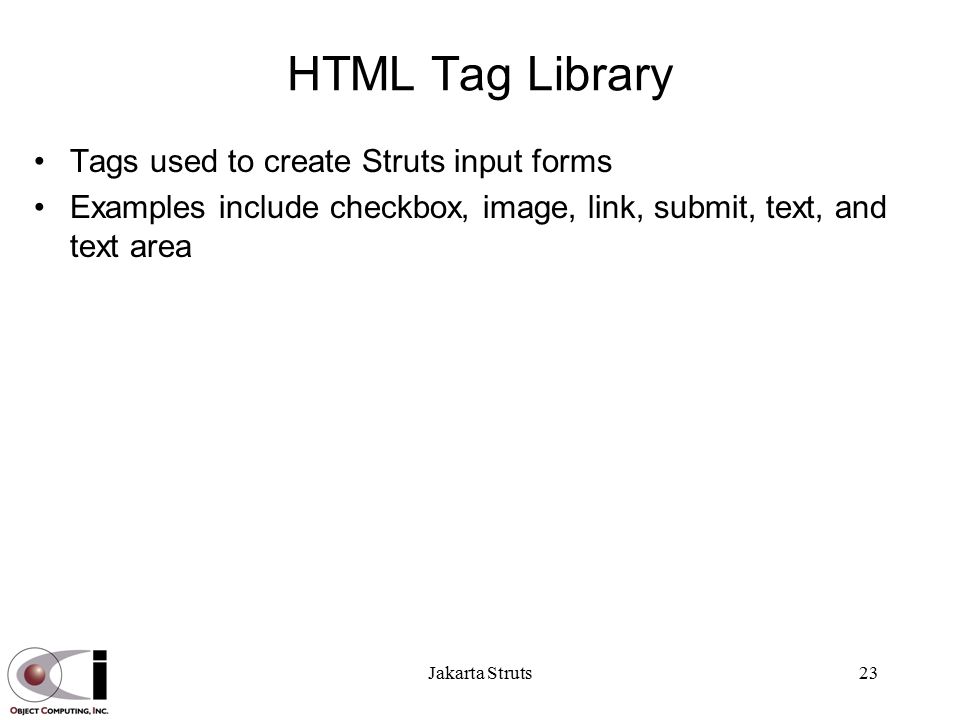 HTML Tag Library

• Tags used to create Struts input forms
• Examples include checkbox, image, link, submit, text, and text area

OBJECT COMPUTING, INC.

Jakarta Struts

23